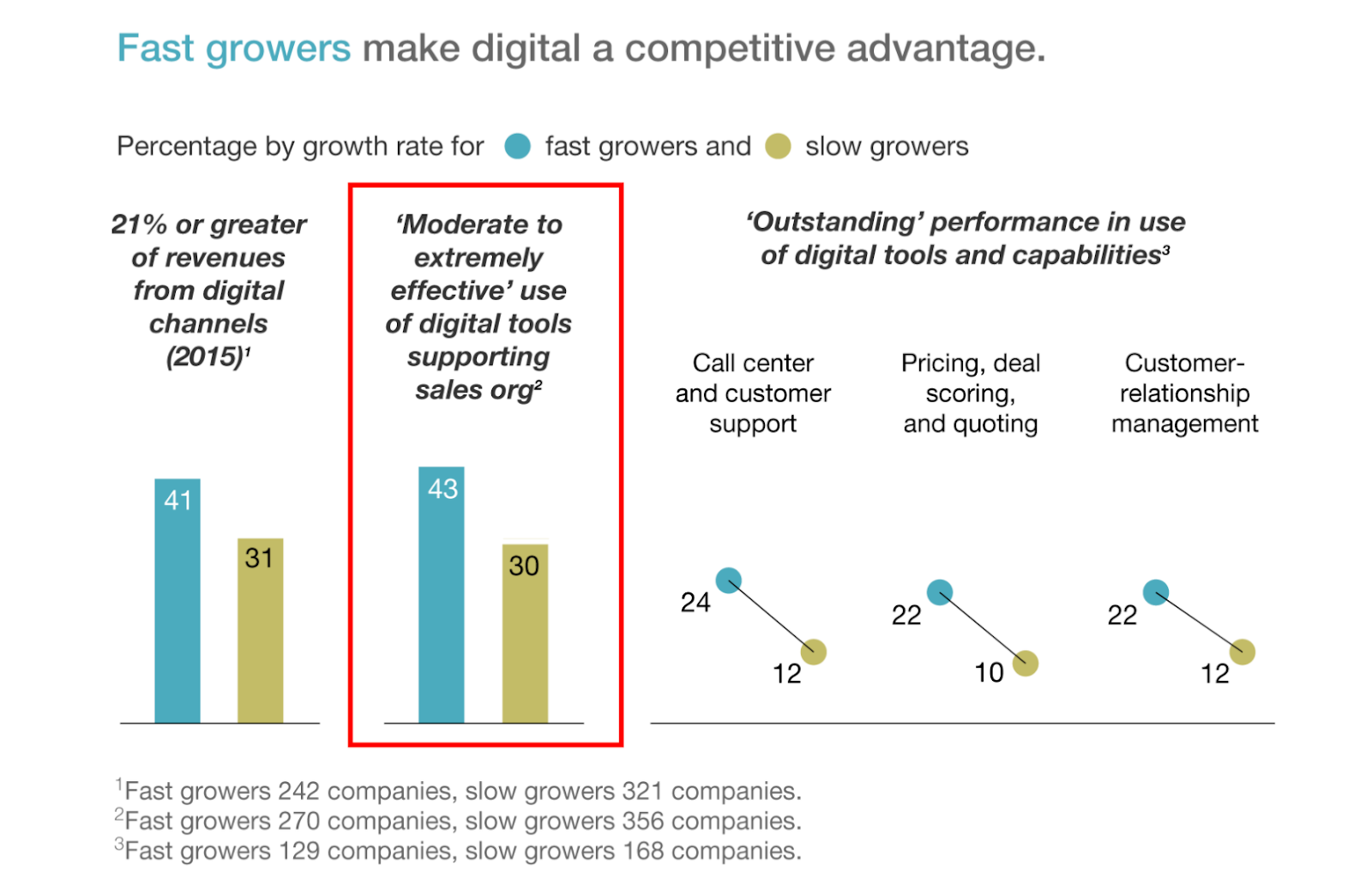 Fast growers make digital a competitive advantage.

Percentage by growth rate for fast growers and slow growers

21% or greater of revenues from digital channels (2015)$^1$

41

31

'Moderate to extremely effective' use of digital tools supporting sales org$^2$

43

30

'Outstanding' performance in use of digital tools and capabilities$^3$

Call center and customer support

24

12

Pricing, deal scoring, and quoting

22

10

Customer-relationship management

22

12

$^1$Fast growers 242 companies, slow growers 321 companies.
$^2$Fast growers 270 companies, slow growers 356 companies.
$^3$Fast growers 129 companies, slow growers 168 companies.